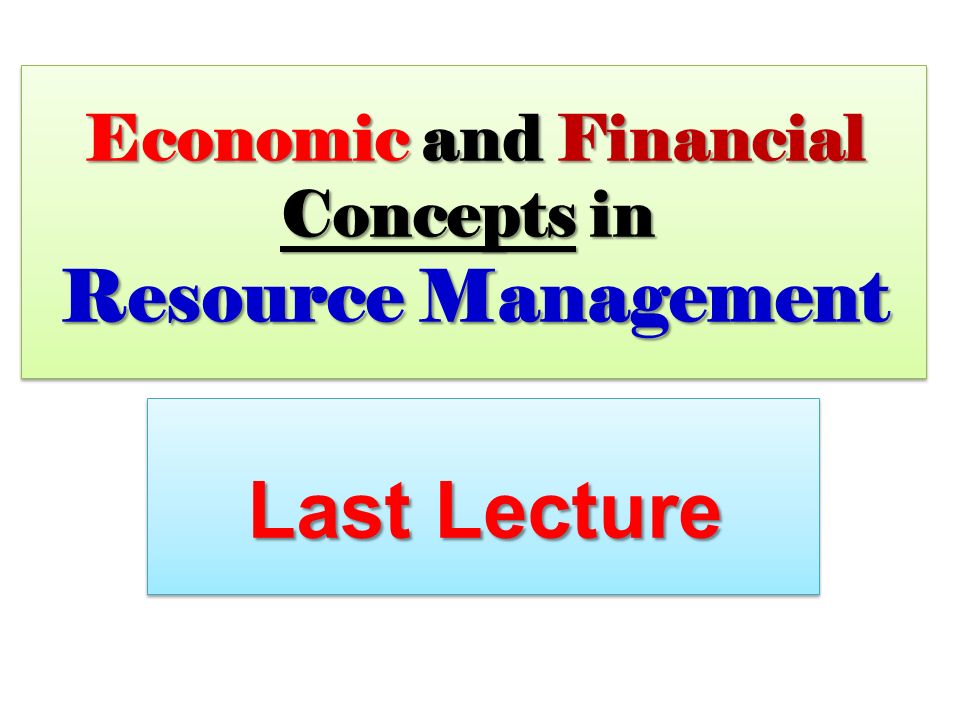 Economic and Financial Concepts in Resource Management

Last Lecture